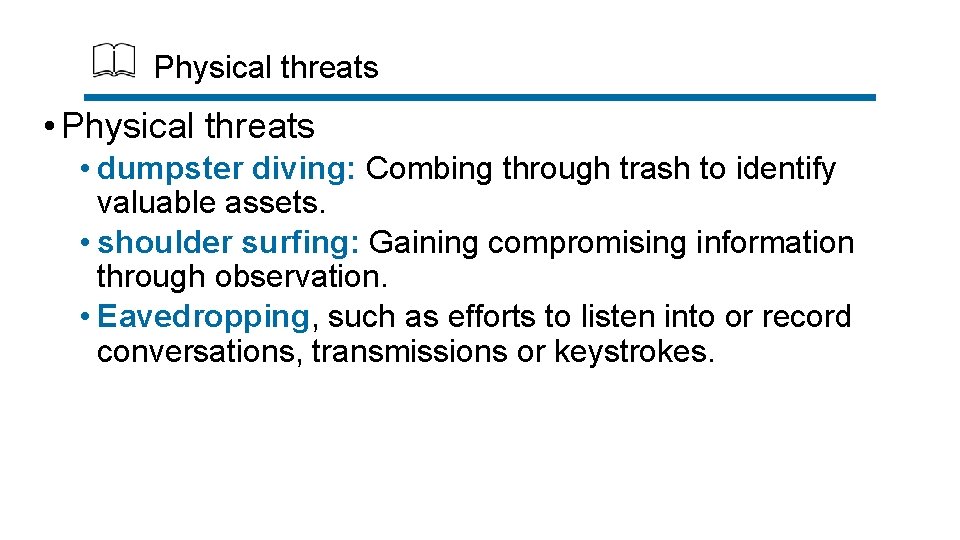 Physical threats

• Physical threats
• dumpster diving: Combing through trash to identify valuable assets.
• shoulder surfing: Gaining compromising information through observation.
• Eavedropping, such as efforts to listen into or record conversations, transmissions or keystrokes.